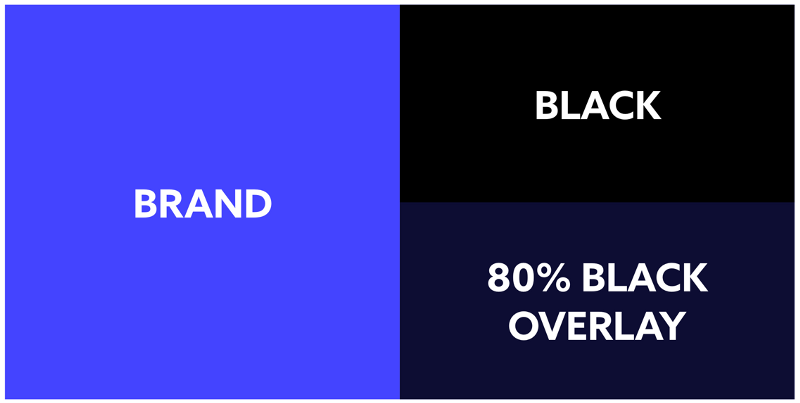 BRAND

BLACK

80% BLACK OVERLAY